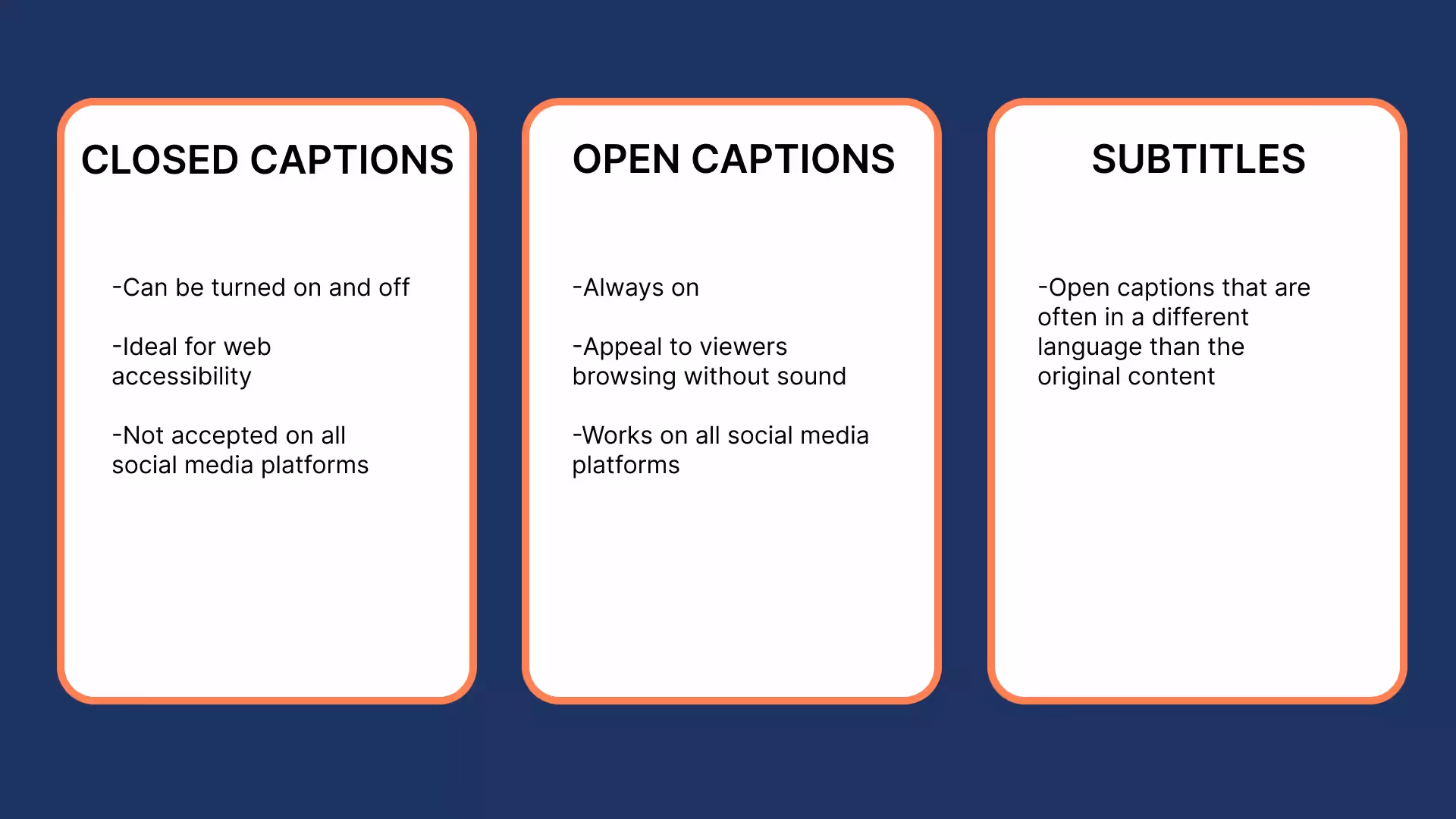 CLOSED CAPTIONS

-Can be turned on and off

-Ideal for web accessibility

-Not accepted on all social media platforms

OPEN CAPTIONS

-Always on

-Appeal to viewers browsing without sound

-Works on all social media platforms

SUBTITLES

-Open captions that are often in a different language than the original content